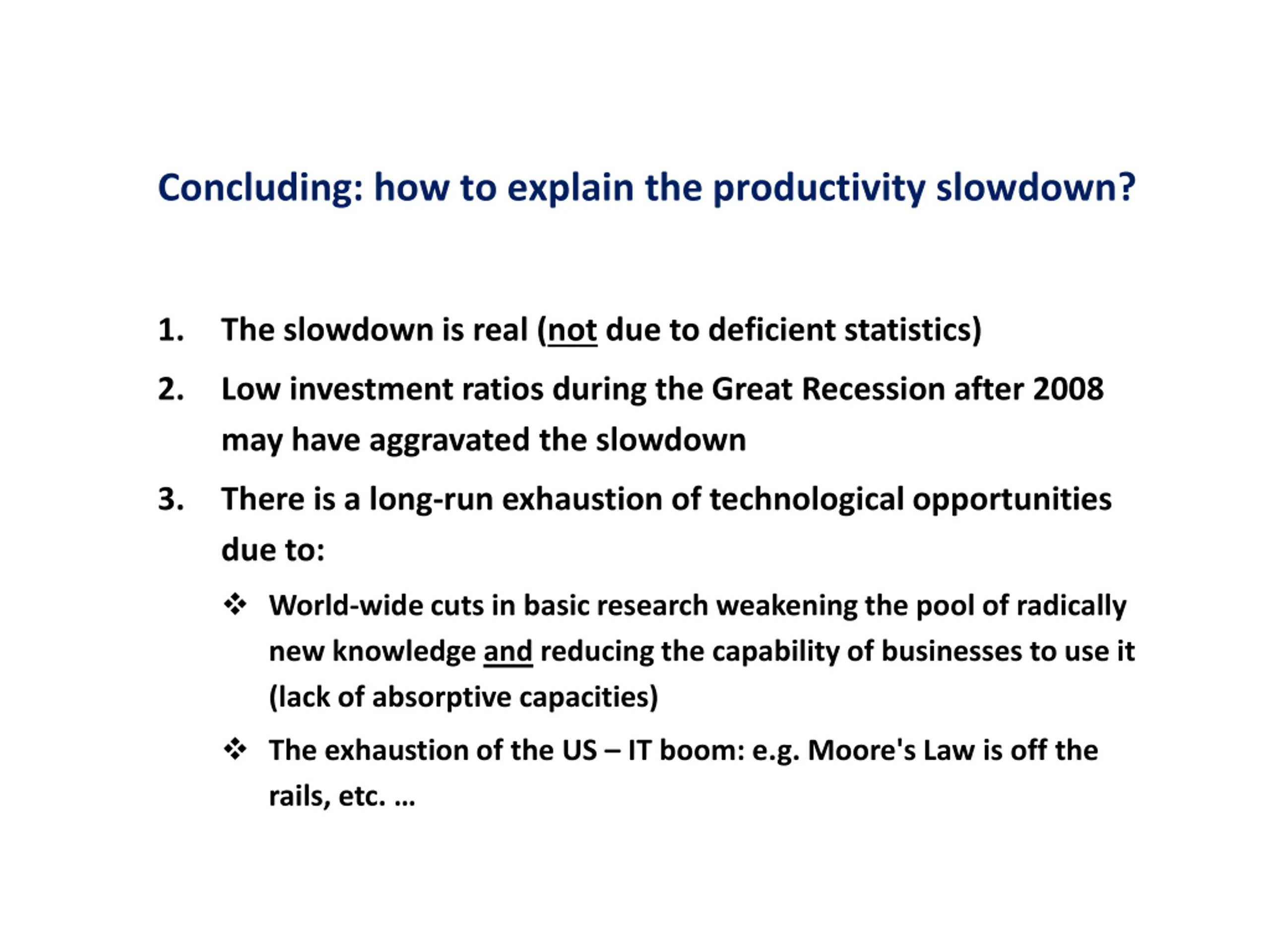 Concluding: how to explain the productivity slowdown?

1. The slowdown is real (not due to deficient statistics)

2. Low investment ratios during the Great Recession after 2008 may have aggravated the slowdown

3. There is a long-run exhaustion of technological opportunities due to:

❖ World-wide cuts in basic research weakening the pool of radically new knowledge and reducing the capability of businesses to use it (lack of absorptive capacities)

❖ The exhaustion of the US – IT boom: e.g. Moore's Law is off the rails, etc. …